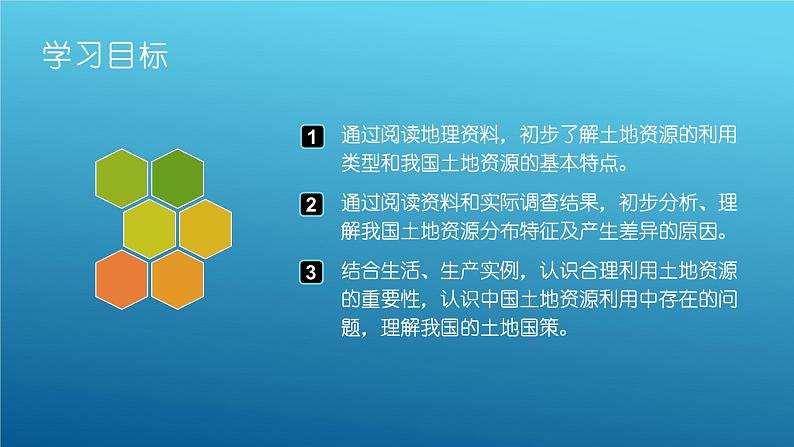 学习目标

1 通过阅读地理资料，初步了解土地资源的利用类型和我国土地资源的基本特点。

2 通过阅读资料和实际调查结果，初步分析、理解我国土地资源分布特征及产生差异的原因。

3 结合生活、生产实例，认识合理利用土地资源的重要性，认识中国土地资源利用中存在的问题，理解我国的土地国策。